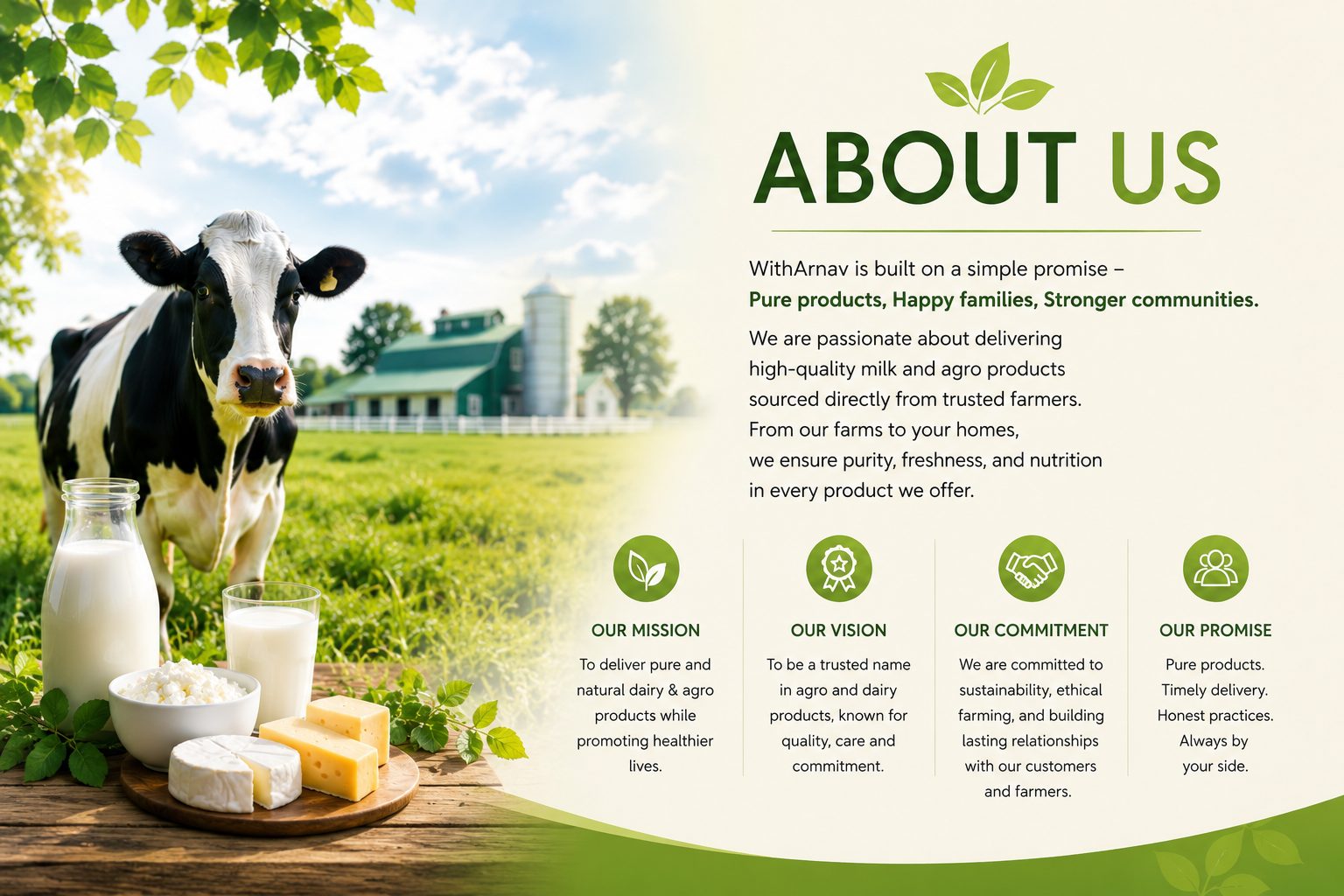 ABOUT US

WithArnav is built on a simple promise –
Pure products, Happy families, Stronger communities.

We are passionate about delivering high-quality milk and agro products sourced directly from trusted farmers. From our farms to your homes, we ensure purity, freshness, and nutrition in every product we offer.

OUR MISSION
To deliver pure and natural dairy & agro products while promoting healthier lives.

OUR VISION
To be a trusted name in agro and dairy products, known for quality, care and commitment.

OUR COMMITMENT
We are committed to sustainability, ethical farming, and building lasting relationships with our customers and farmers.

OUR PROMISE
Pure products. Timely delivery. Honest practices. Always by your side.